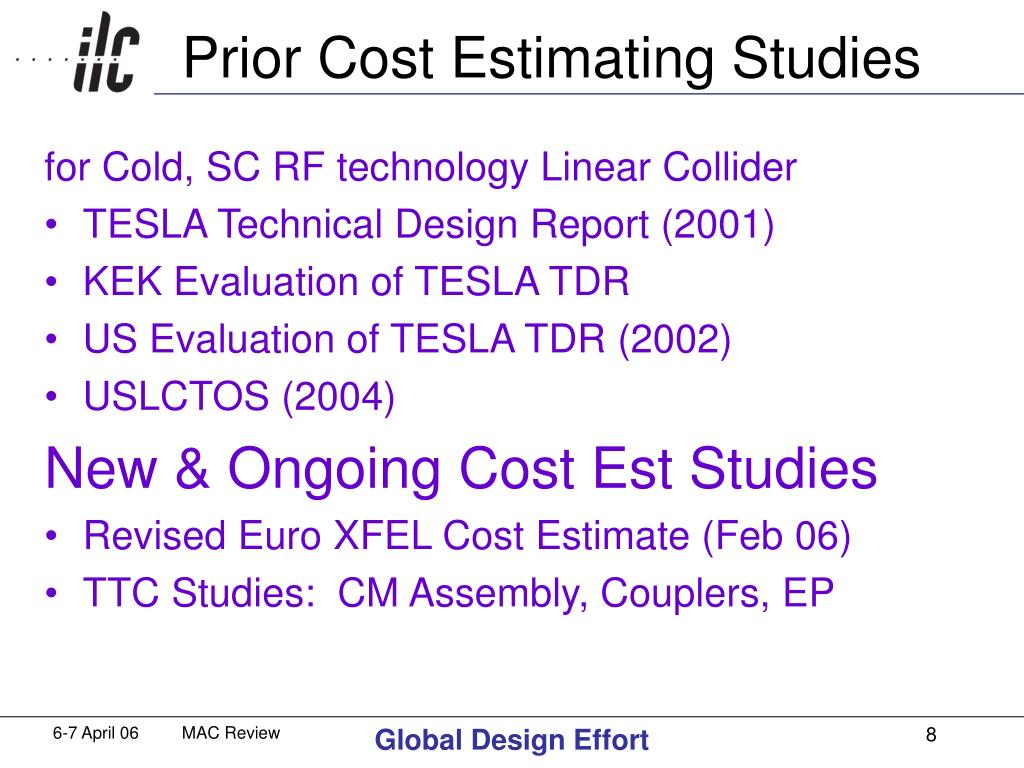 ilc

Prior Cost Estimating Studies

for Cold, SC RF technology Linear Collider

• TESLA Technical Design Report (2001)
• KEK Evaluation of TESLA TDR
• US Evaluation of TESLA TDR (2002)
• USLCTOS (2004)

New & Ongoing Cost Est Studies

• Revised Euro XFEL Cost Estimate (Feb 06)
• TTC Studies: CM Assembly, Couplers, EP

6-7 April 06 MAC Review Global Design Effort 8